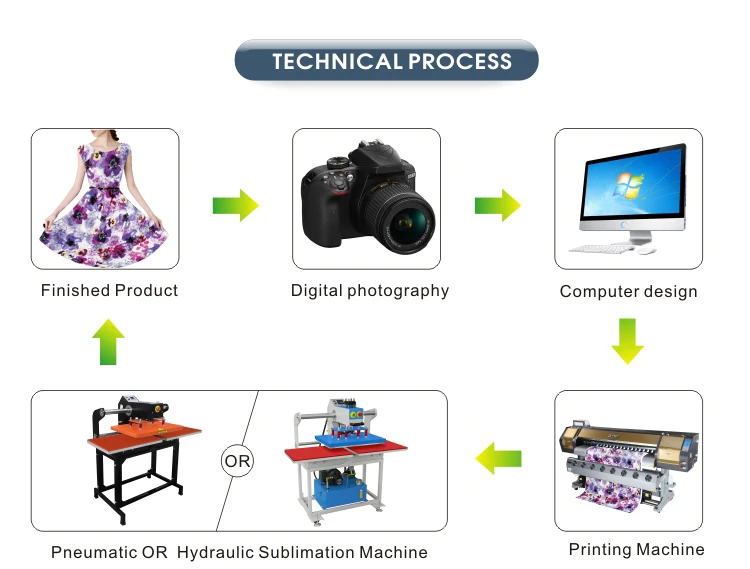 TECHNICAL PROCESS

Finished Product

Digital photography

Computer design

OR

Pneumatic OR Hydraulic Sublimation Machine

Printing Machine